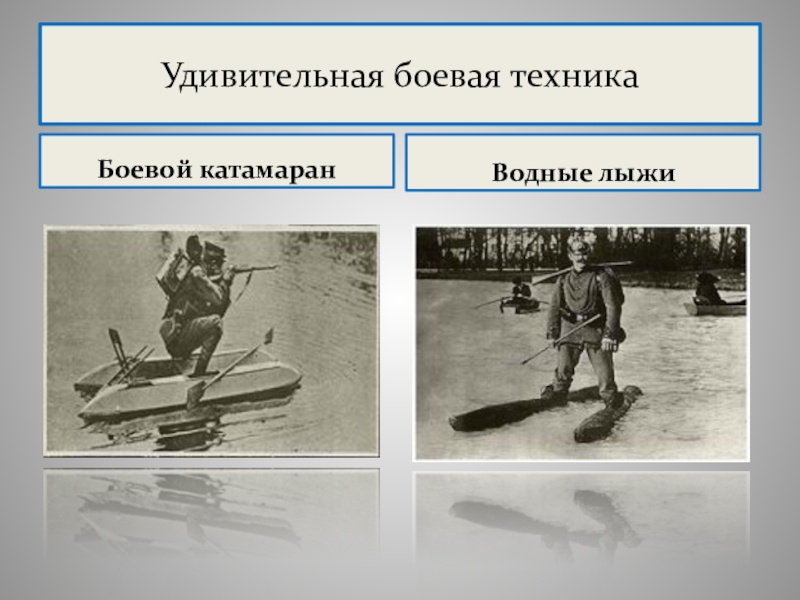 Удивительная боевая техника

Боевой катамаран

Водные лыжи